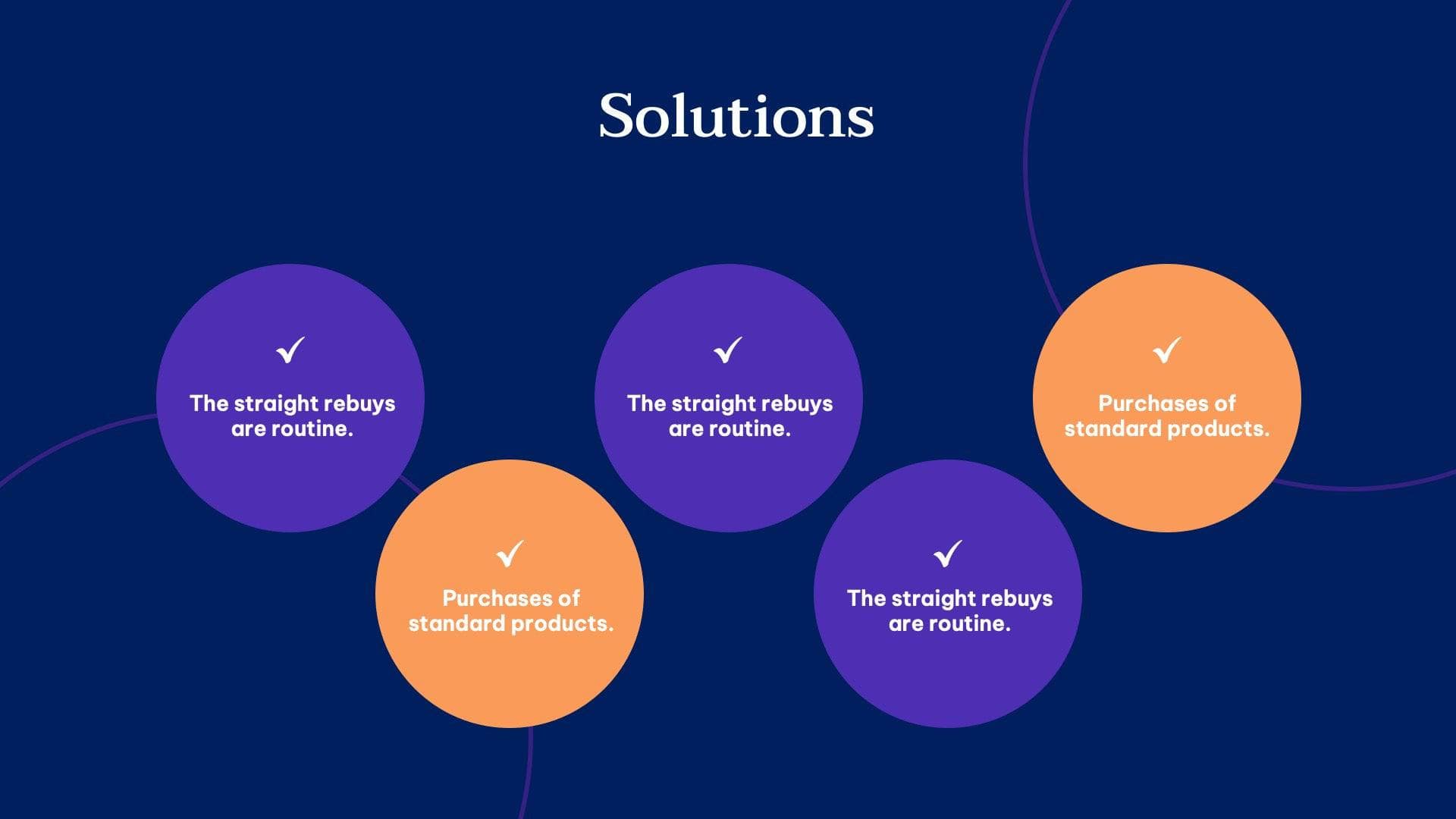 Solutions

✓
The straight rebuys are routine.

✓
Purchases of standard products.

✓
The straight rebuys are routine.

✓
The straight rebuys are routine.

✓
Purchases of standard products.